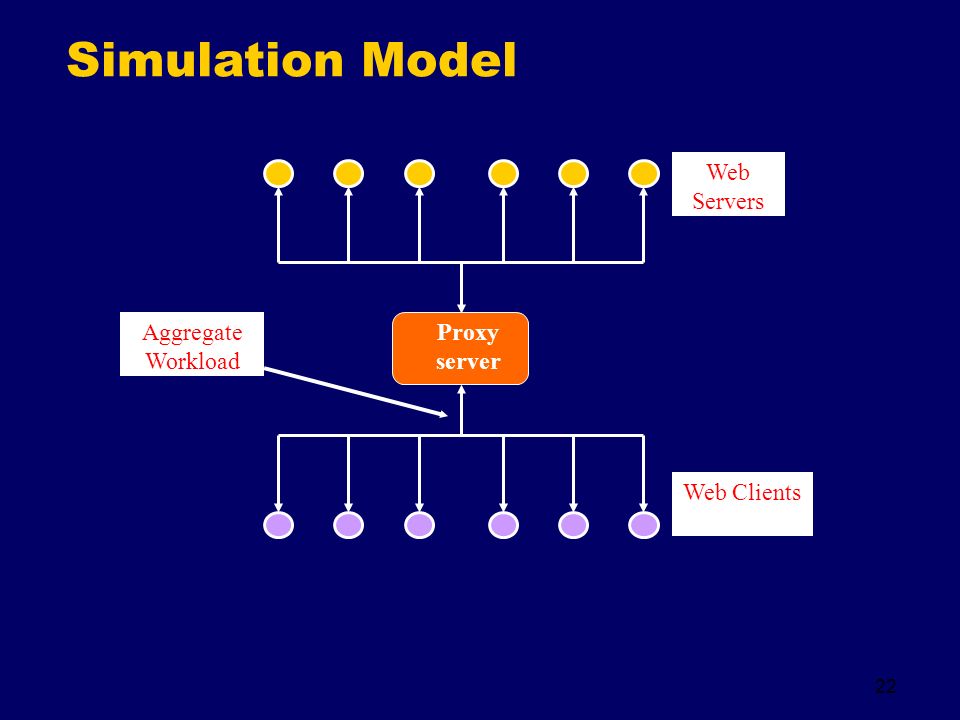 Simulation Model

Web Servers

Aggregate Workload

Proxy server

Web Clients

22